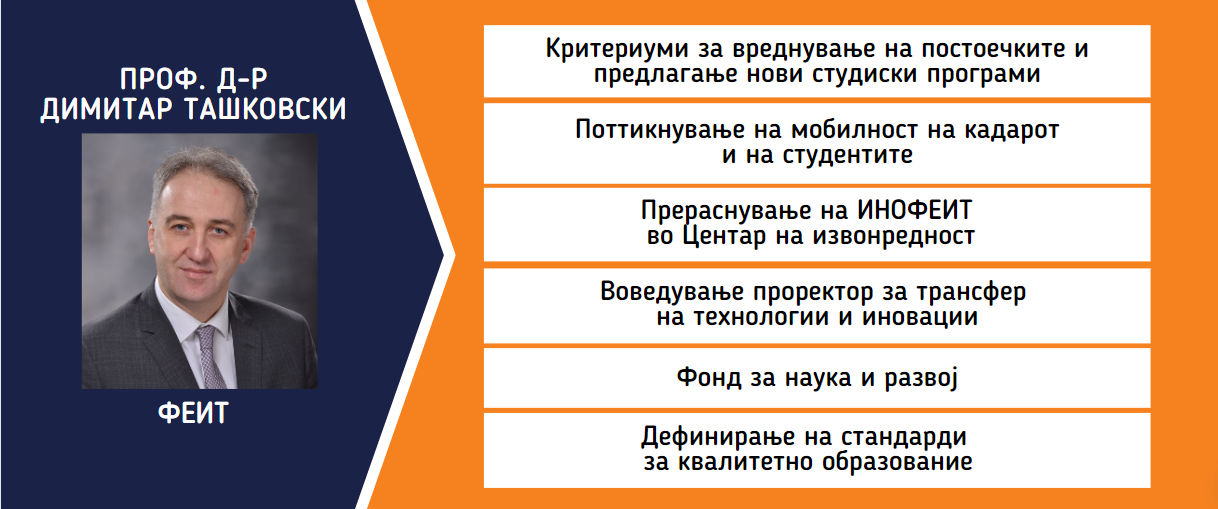 ПРОФ. Д-Р
ДИМИТАР ТАШКОВСКИ

ФЕИТ

Критериуми за вреднување на постоечките и предлагање нови студиски програми

Поттикнување на мобилност на кадарот и на студентите

Прераснување на ИНОФЕИТ во Центар на извонредност

Воведување проректор за трансфер на технологии и иновации

Фонд за наука и развој

Дефинирање на стандарди за квалитетно образование